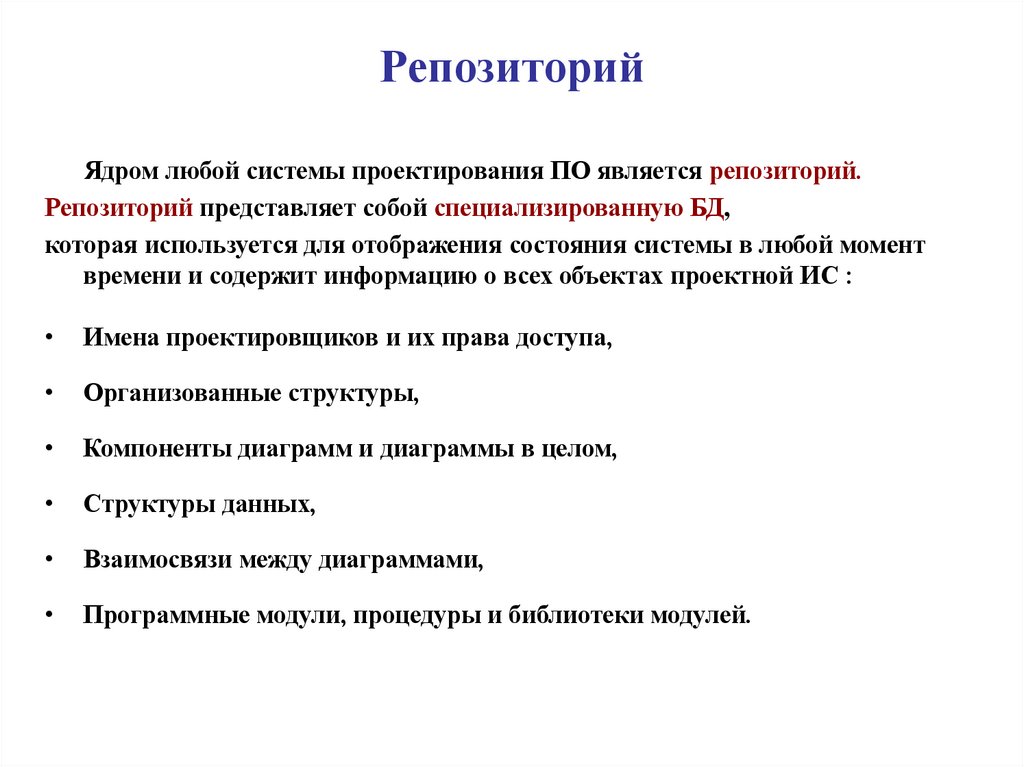 Репозиторий

Ядром любой системы проектирования ПО является репозиторий. Репозиторий представляет собой специализированную БД, которая используется для отображения состояния системы в любой момент времени и содержит информацию о всех объектах проектной ИС :

• Имена проектировщиков и их права доступа,

• Организованные структуры,

• Компоненты диаграмм и диаграммы в целом,

• Структуры данных,

• Взаимосвязи между диаграммами,

• Программные модули, процедуры и библиотеки модулей.